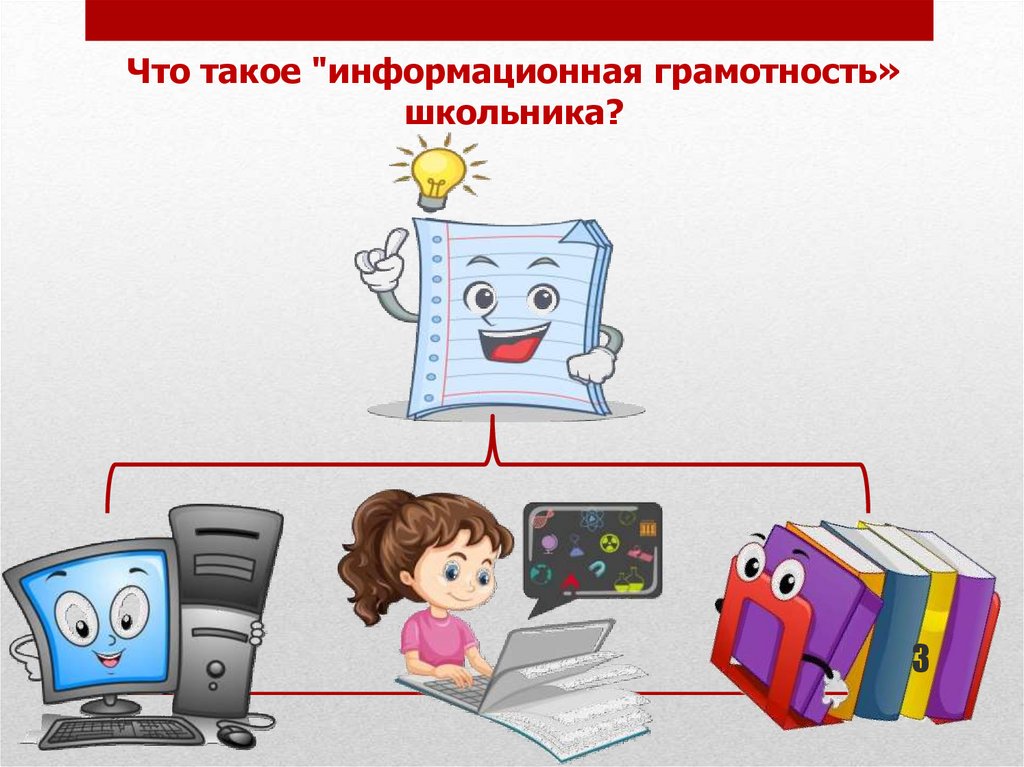 Что такое "информационная грамотность» школьника?

3